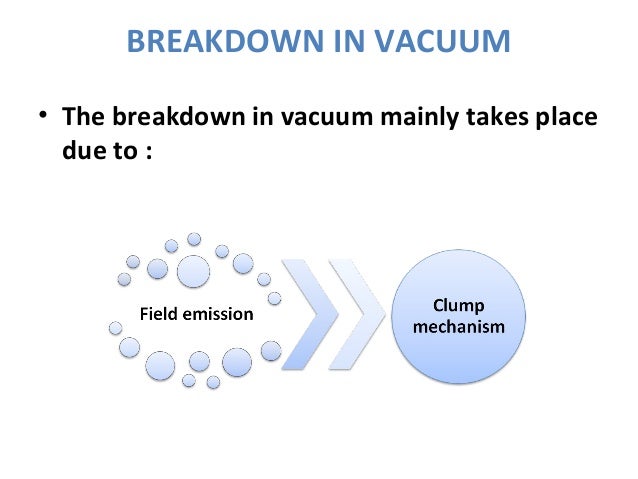 BREAKDOWN IN VACUUM

• The breakdown in vacuum mainly takes place due to :

Field emission

Clump mechanism